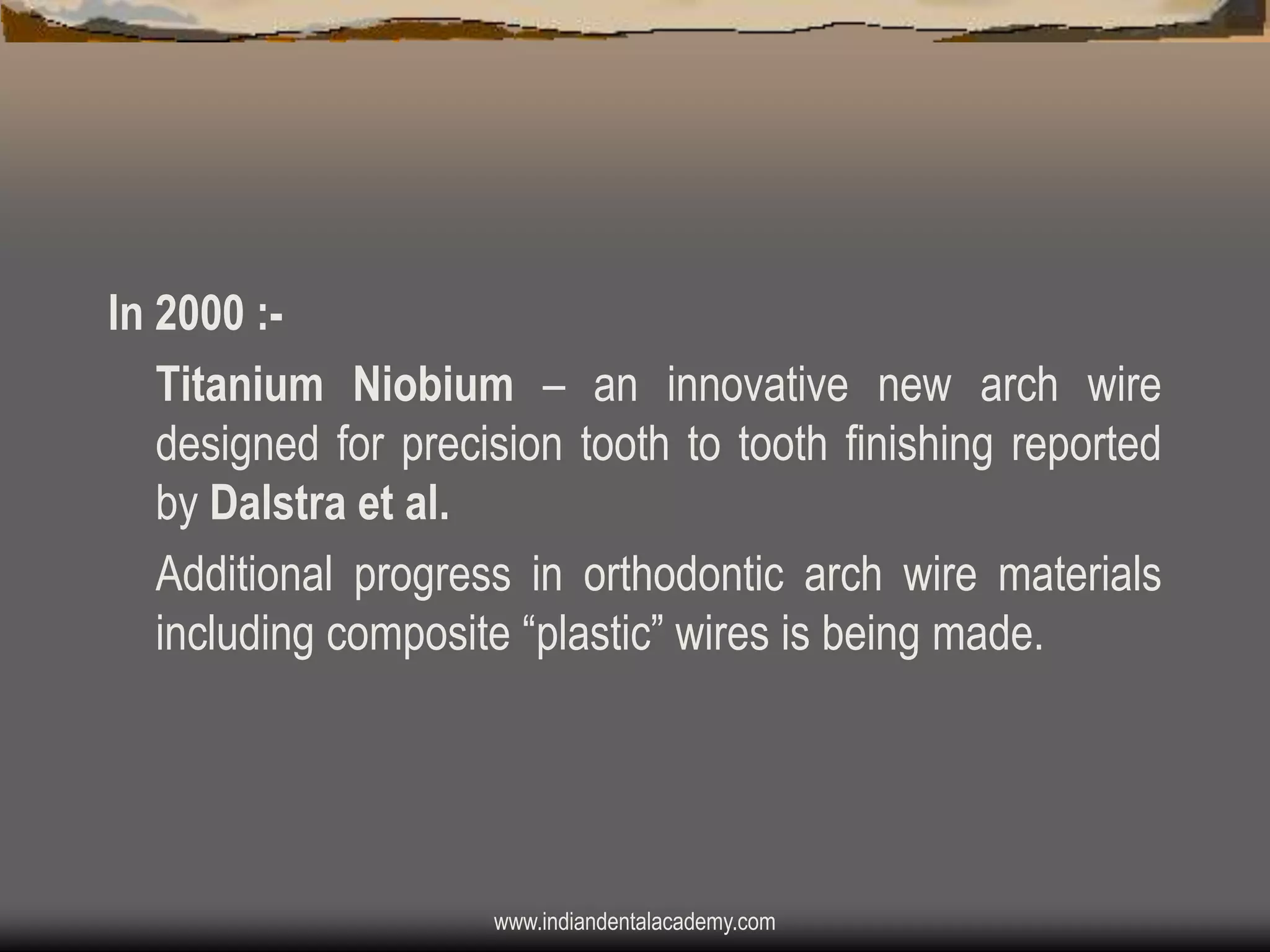 In 2000 :-

Titanium Niobium – an innovative new arch wire designed for precision tooth to tooth finishing reported by Dalstra et al.

Additional progress in orthodontic arch wire materials including composite “plastic” wires is being made.

www.indiandentalacademy.com